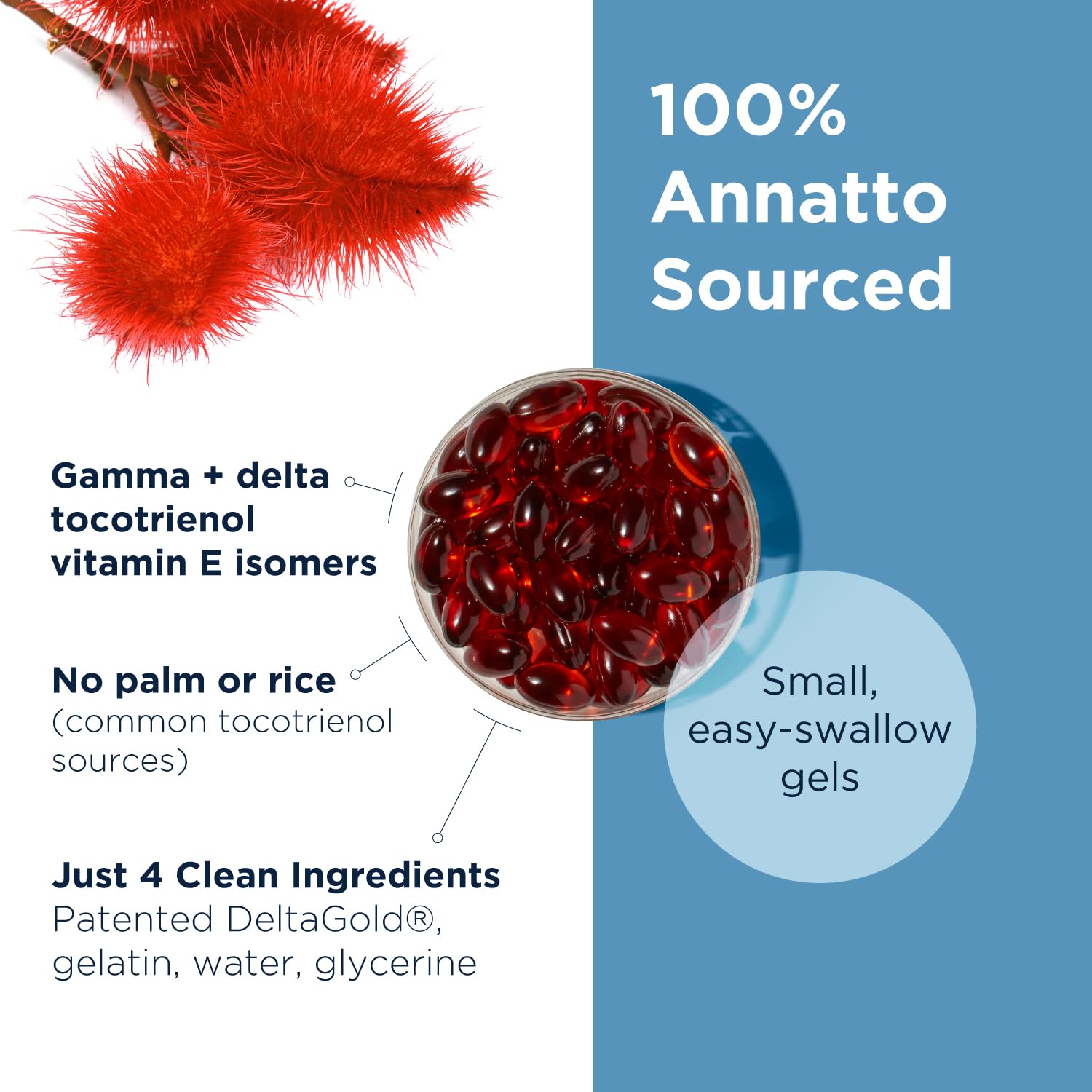 100% Annatto Sourced

Gamma + delta tocotrienol vitamin E isomers

No palm or rice
(common tocotrienol sources)

Just 4 Clean Ingredients
Patented DeltaGold®, gelatin, water, glycerine

Small, easy-swallow gels